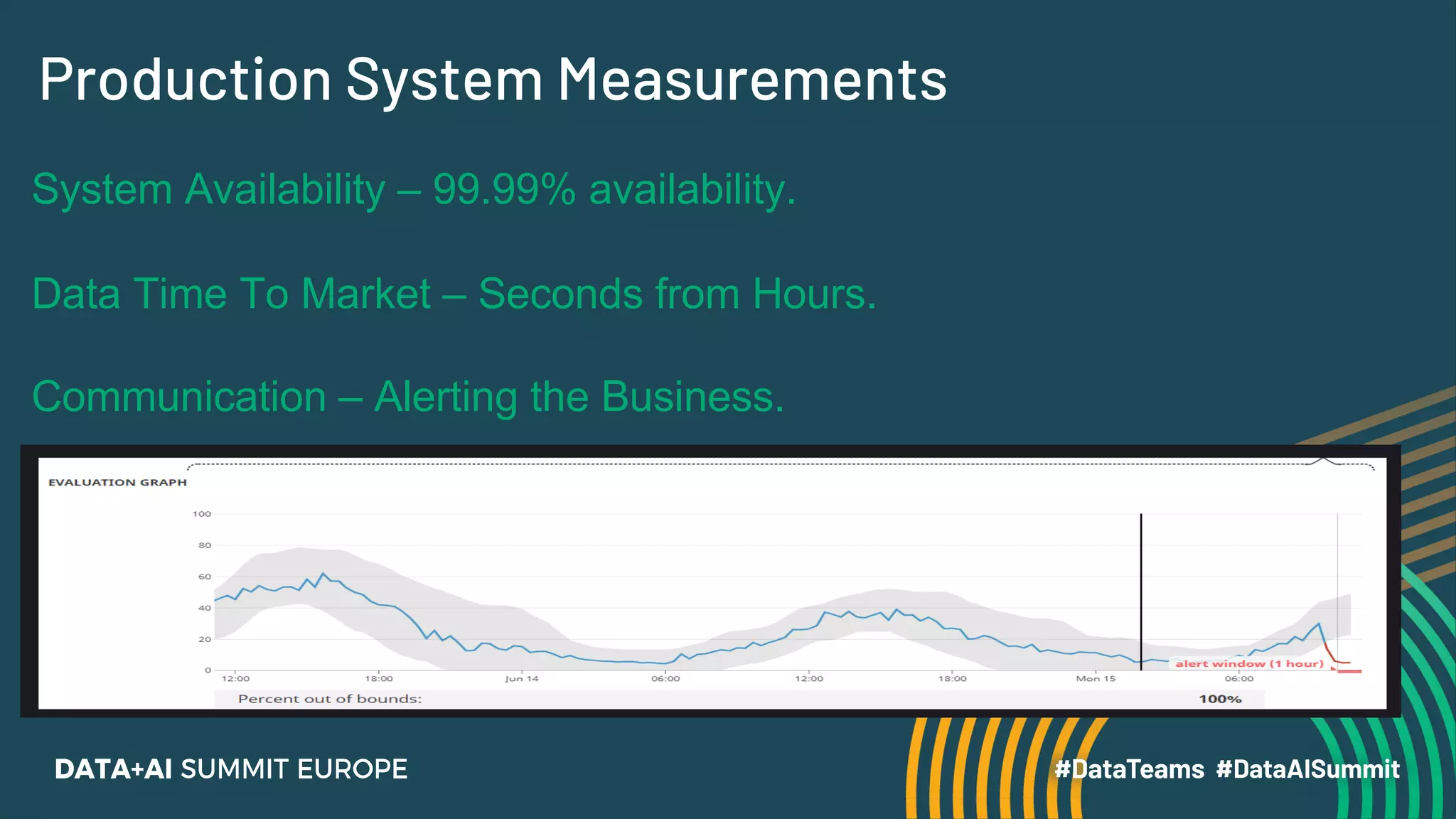 Production System Measurements

System Availability – 99.99% availability.

Data Time To Market – Seconds from Hours.

Communication – Alerting the Business.

EVALUATION GRAPH

100
80
60
40
20
0

12:00 18:00 Jun 14 06:00 12:00 18:00 Mon 15 06:00

alert window (1 hour)

Percent out of bounds: 100%

DATA+AI SUMMIT EUROPE

#DataTeams #DataAISummit